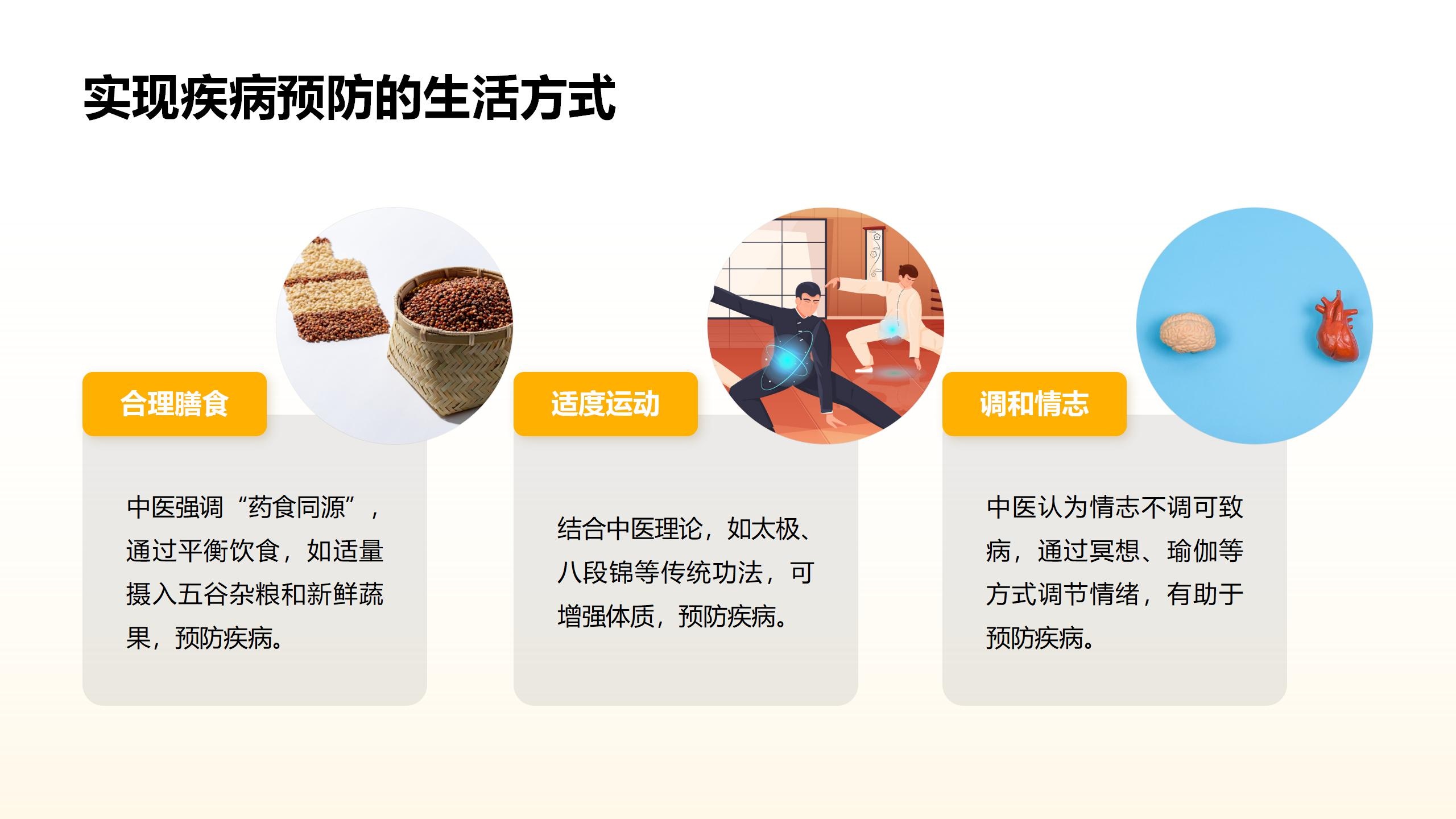 实现疾病预防的生活方式

合理膳食

中医强调“药食同源”，通过平衡饮食，如适量摄入五谷杂粮和新鲜蔬果，预防疾病。

适度运动

结合中医理论，如太极、八段锦等传统功法，可增强体质，预防疾病。

调和情志

中医认为情志不调可致病，通过冥想、瑜伽等方式调节情绪，有助于预防疾病。